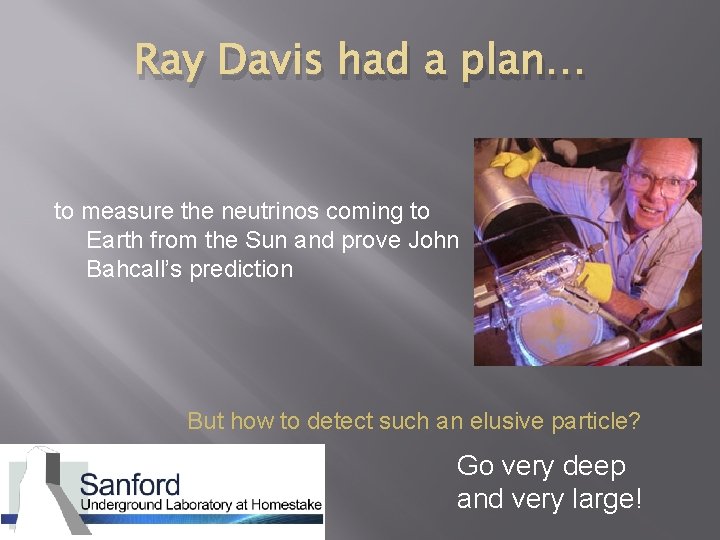 Ray Davis had a plan…

to measure the neutrinos coming to Earth from the Sun and prove John Bahcall's prediction

But how to detect such an elusive particle?

Sanford
Underground Laboratory at Homestake

Go very deep and very large!